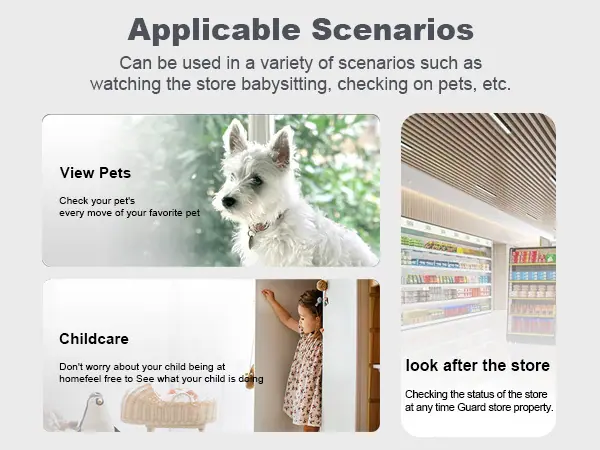 Applicable Scenarios

Can be used in a variety of scenarios such as watching the store babysitting, checking on pets, etc.

View Pets

Check your pet's every move of your favorite pet

Childcare

Don't worry about your child being at homefeel free to See what your child is doing

look after the store

Checking the status of the store at any time Guard store property.